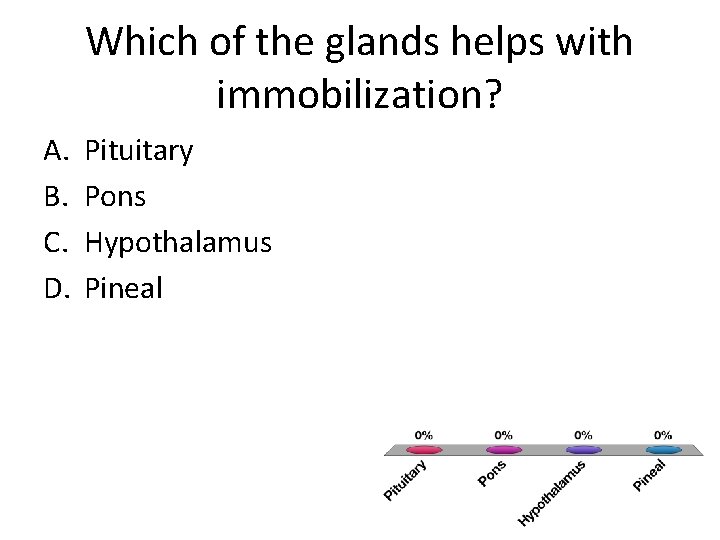 Which of the glands helps with immobilization?

A. Pituitary
B. Pons
C. Hypothalamus
D. Pineal

0%
0%
0%
0%

Pituitary
Pons
Hypothalamus
Pineal